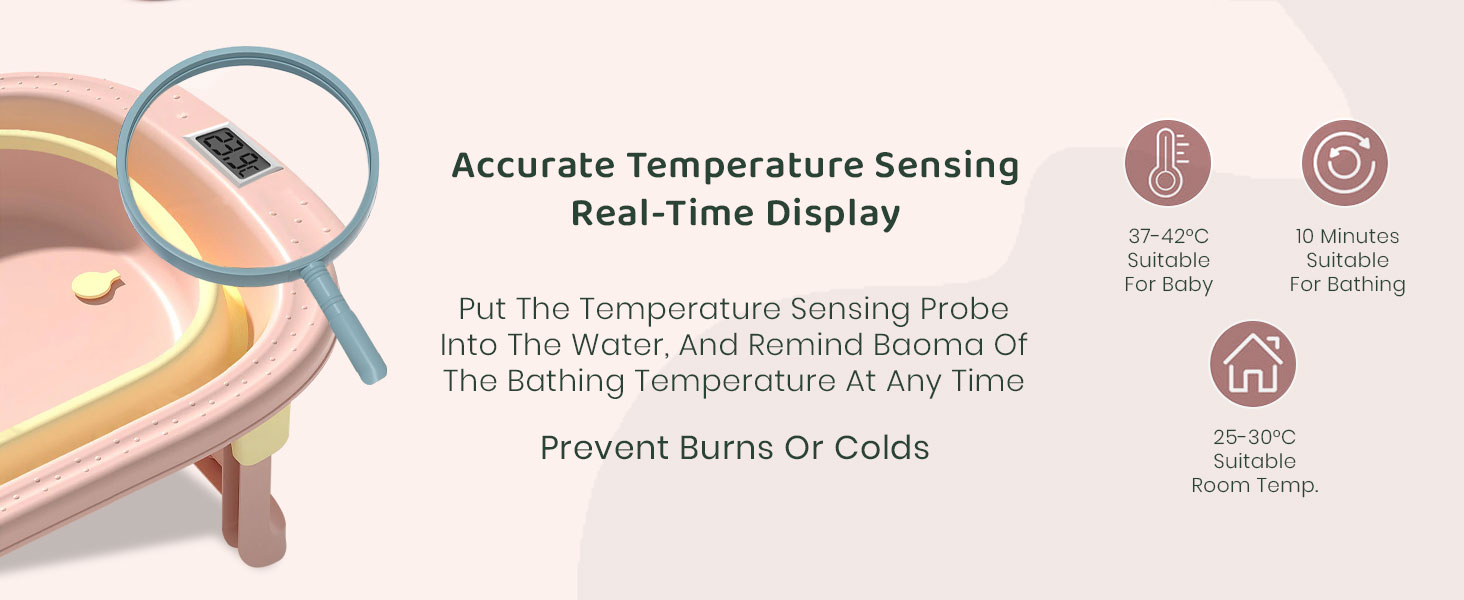 23.9°C

Accurate Temperature Sensing
Real-Time Display

Put The Temperature Sensing Probe Into The Water, And Remind Baoma Of The Bathing Temperature At Any Time

Prevent Burns Or Colds

37-42°C
Suitable
For Baby

10 Minutes
Suitable
For Bathing

25-30°C
Suitable
Room Temp.